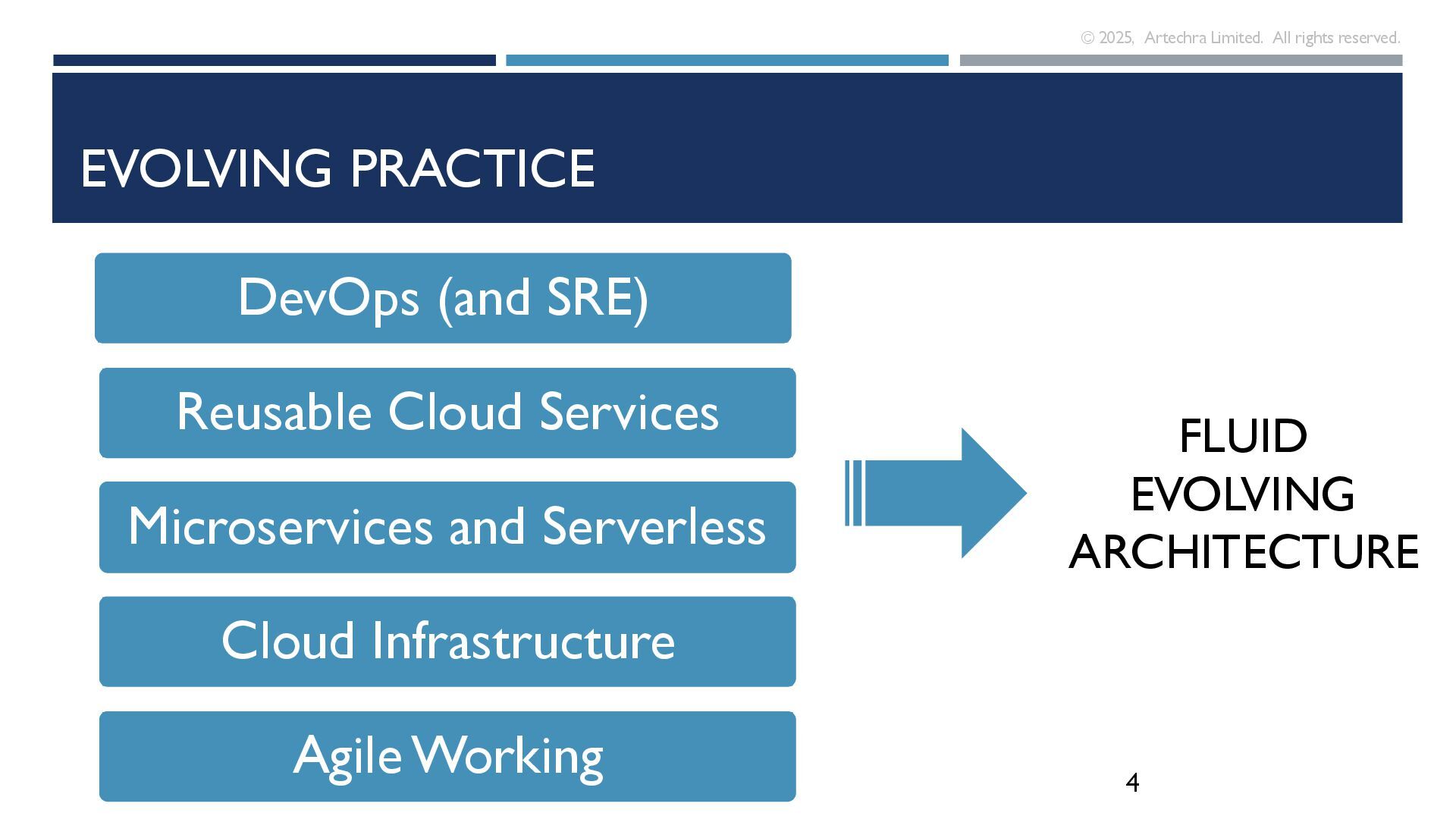 © 2025, Artechra Limited. All rights reserved.

EVOLVING PRACTICE

DevOps (and SRE)

Reusable Cloud Services

Microservices and Serverless

Cloud Infrastructure

Agile Working

FLUID EVOLVING ARCHITECTURE

4